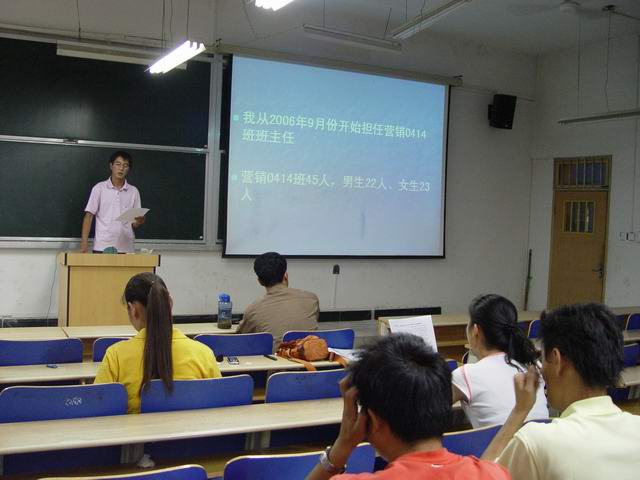 我从2006年9月份开始担任营销0414班班主任

营销0414班45人，男生22人、女生23人